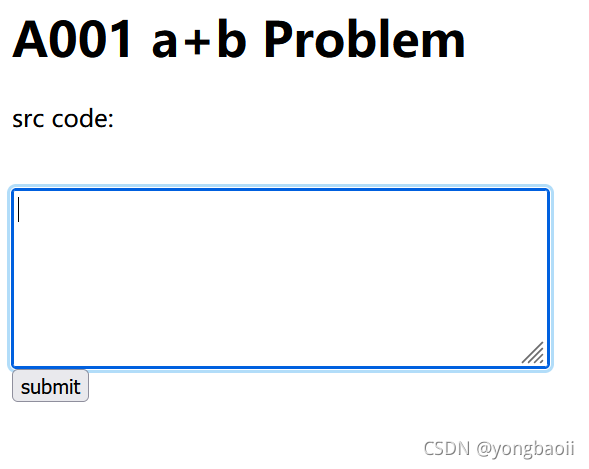 A001 a+b Problem

src code:

submit

CSDN @yongbaoii